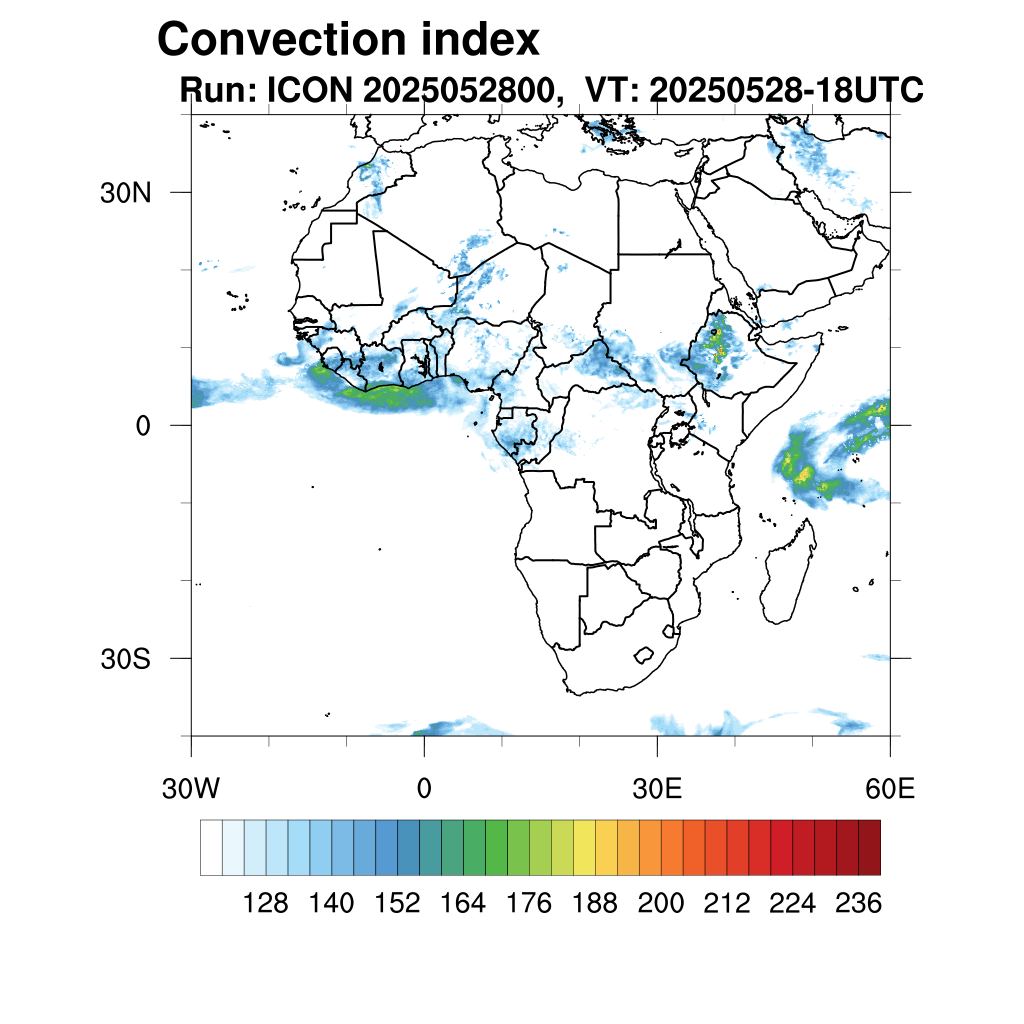 Convection index
Run: ICON 2025052800, VT: 20250528-18UTC

30N
0
30S
30W
0
30E
60E

128 140 152 164 176 188 200 212 224 236